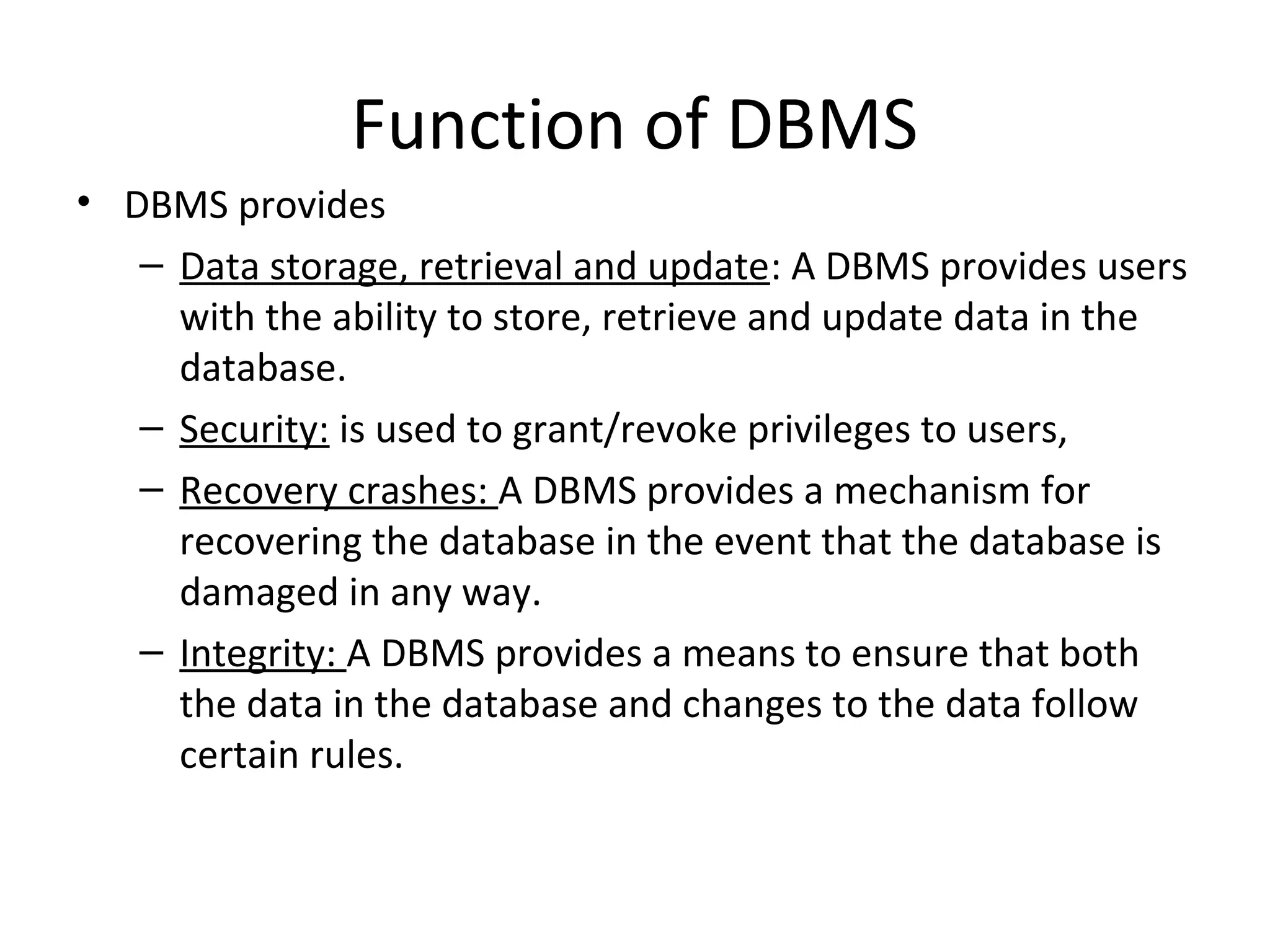 Function of DBMS

• DBMS provides

– Data storage, retrieval and update: A DBMS provides users with the ability to store, retrieve and update data in the database.

– Security: is used to grant/revoke privileges to users,

– Recovery crashes: A DBMS provides a mechanism for recovering the database in the event that the database is damaged in any way.

– Integrity: A DBMS provides a means to ensure that both the data in the database and changes to the data follow certain rules.